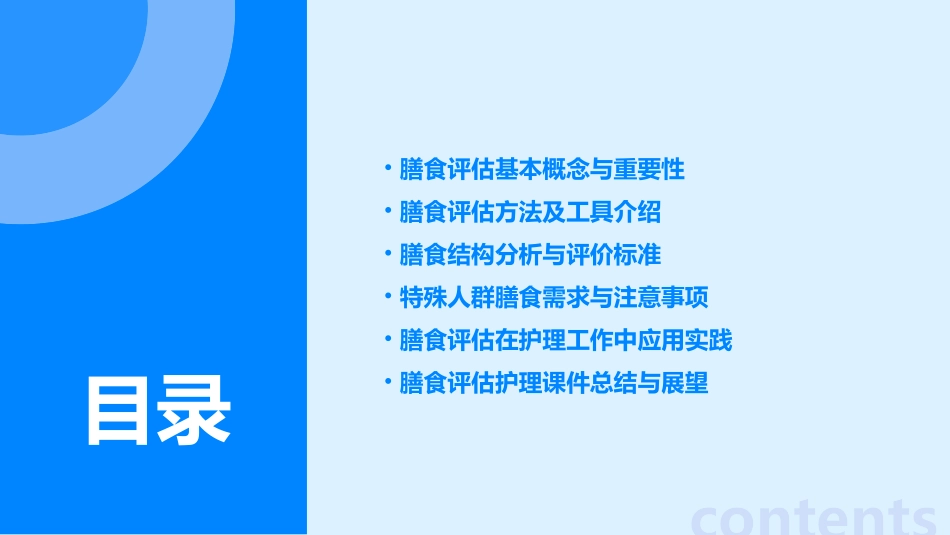 目录

• 膳食评估基本概念与重要性
• 膳食评估方法及工具介绍
• 膳食结构分析与评价标准
• 特殊人群膳食需求与注意事项
• 膳食评估在护理工作中应用实践
• 膳食评估护理课件总结与展望

contents